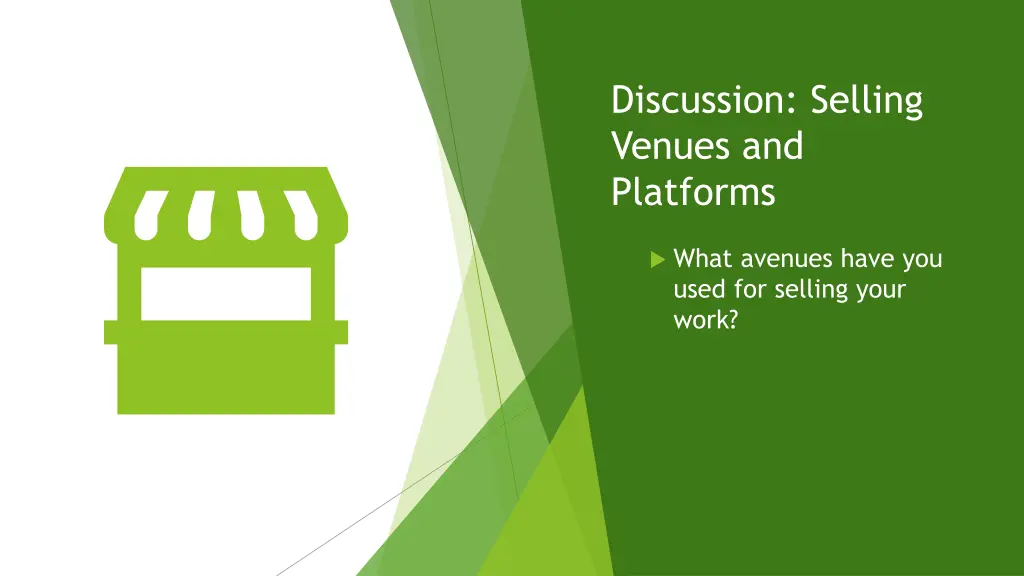 Discussion: Selling Venues and Platforms

What avenues have you used for selling your work?